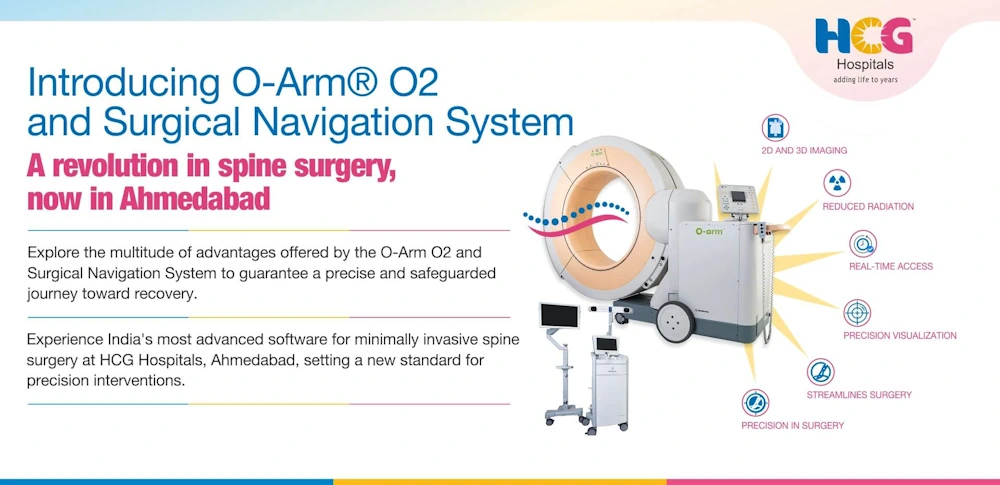 HCG
Hospitals
adding life to years

Introducing O-Arm® O2 and Surgical Navigation System

A revolution in spine surgery, now in Ahmedabad

Explore the multitude of advantages offered by the O-Arm O2 and Surgical Navigation System to guarantee a precise and safeguarded journey toward recovery.

Experience India's most advanced software for minimally invasive spine surgery at HCG Hospitals, Ahmedabad, setting a new standard for precision interventions.

O-arm

2D AND 3D IMAGING

REDUCED RADIATION

REAL-TIME ACCESS

PRECISION VISUALIZATION

STREAMLINES SURGERY

PRECISION IN SURGERY